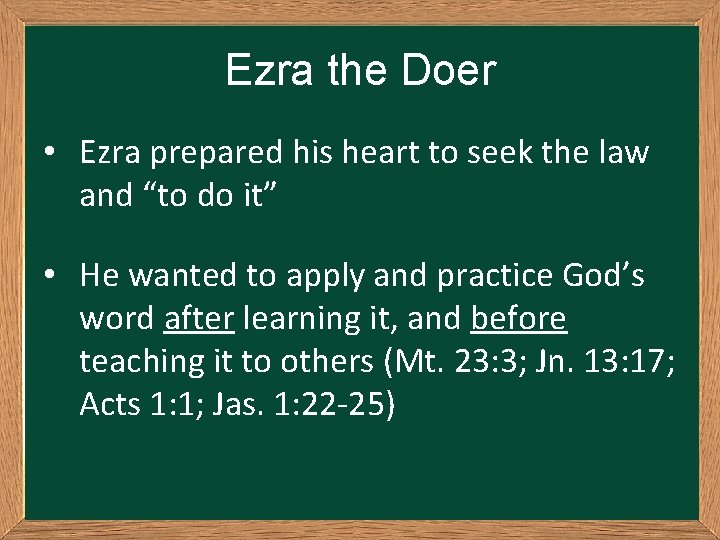 Ezra the Doer

• Ezra prepared his heart to seek the law and “to do it”

• He wanted to apply and practice God’s word after learning it, and before teaching it to others (Mt. 23:3; Jn. 13:17; Acts 1:1; Jas. 1:22-25)